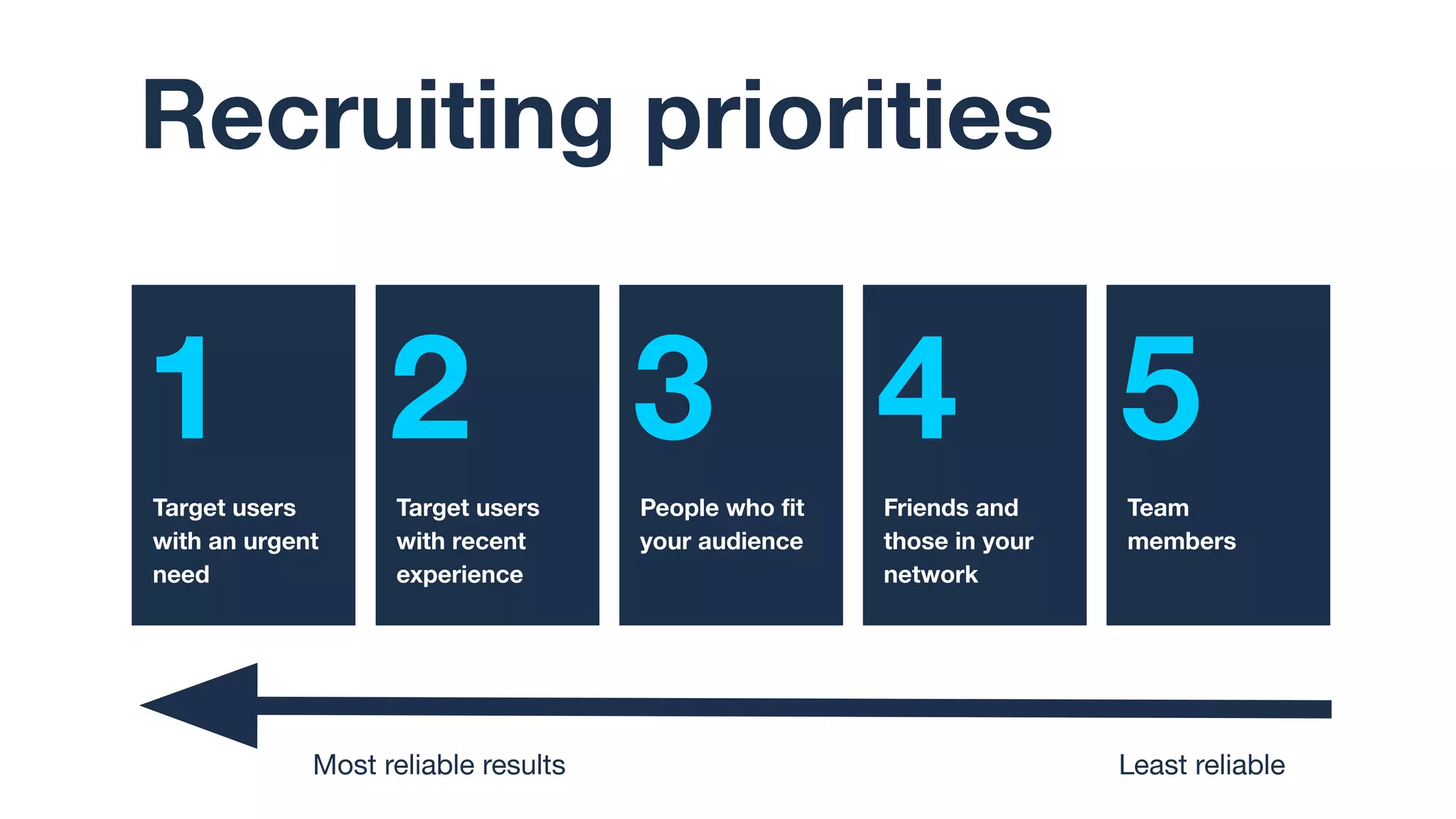 Recruiting priorities

1

Target users with an urgent need

2

Target users with recent experience

3

People who fit your audience

4

Friends and those in your network

5

Team members

Most reliable results

Least reliable